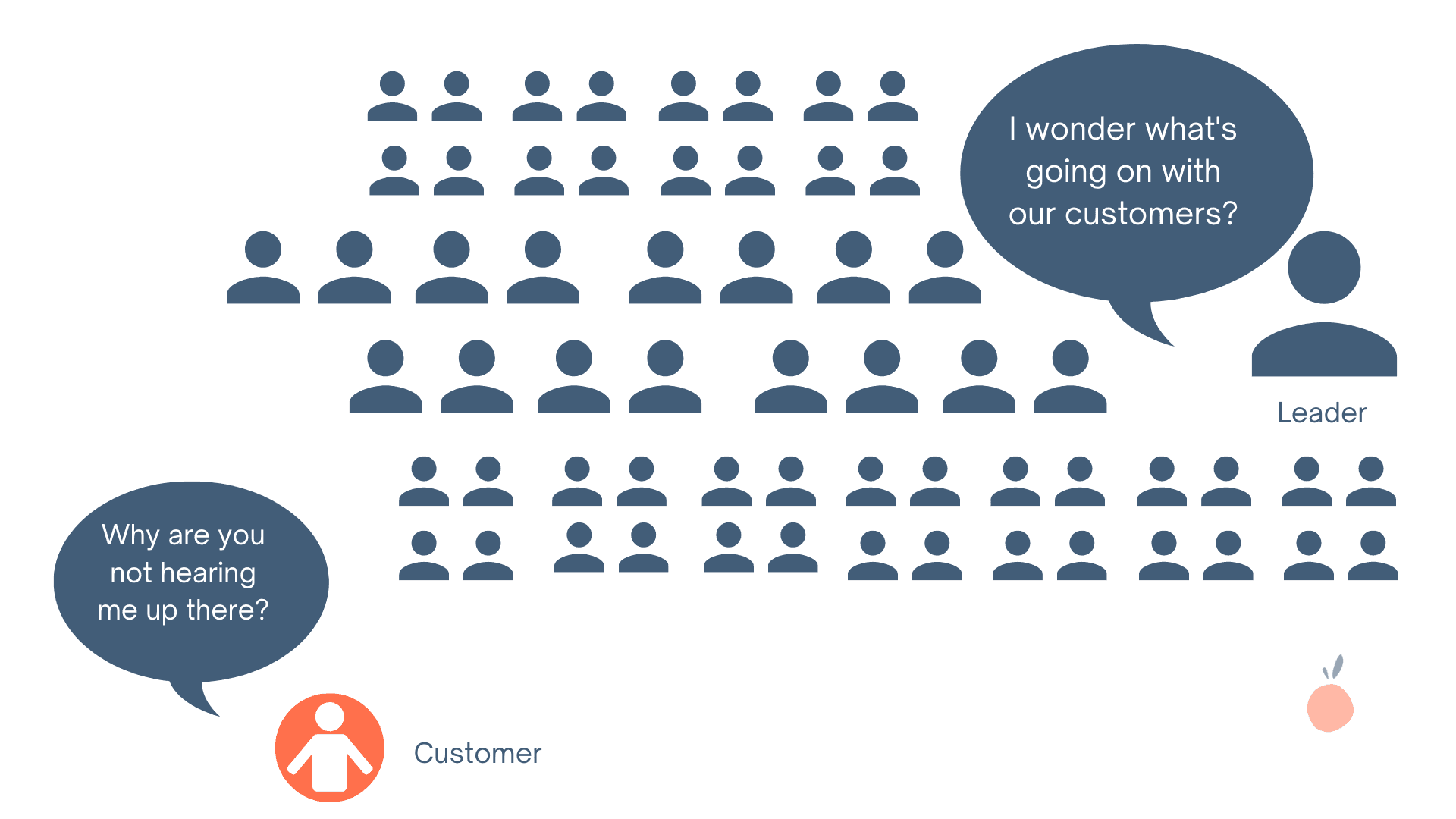 I wonder what's going on with our customers?

Leader

Why are you not hearing me up there?

Customer